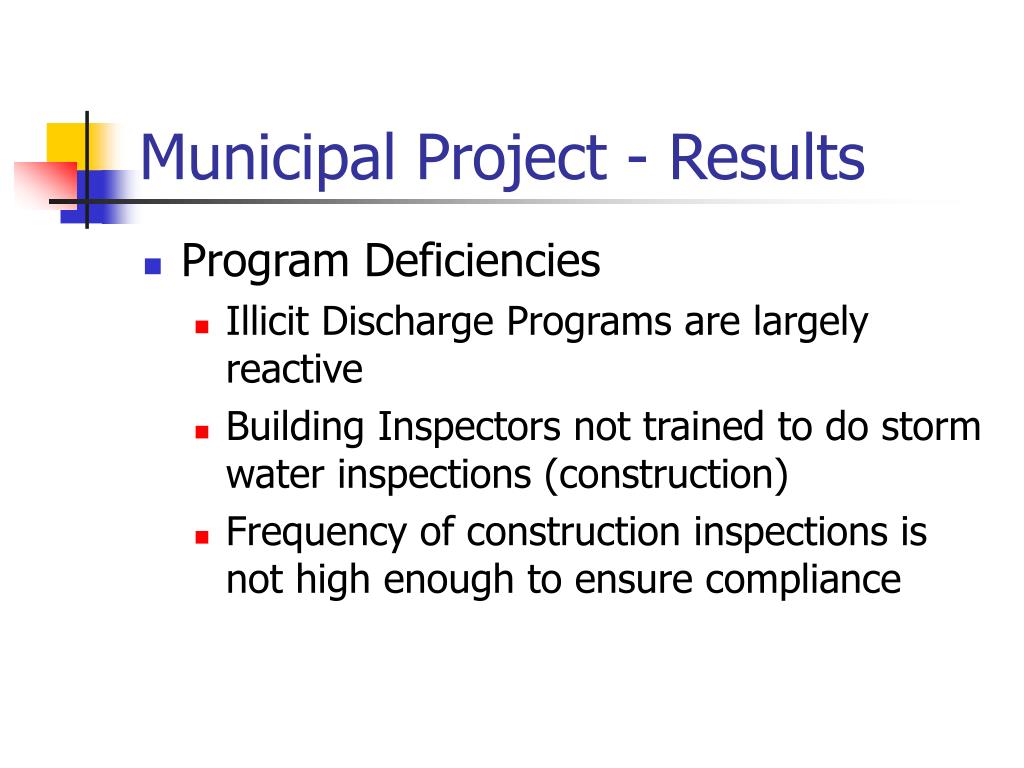 Municipal Project - Results

- Program Deficiencies
  - Illicit Discharge Programs are largely reactive
  - Building Inspectors not trained to do storm water inspections (construction)
  - Frequency of construction inspections is not high enough to ensure compliance